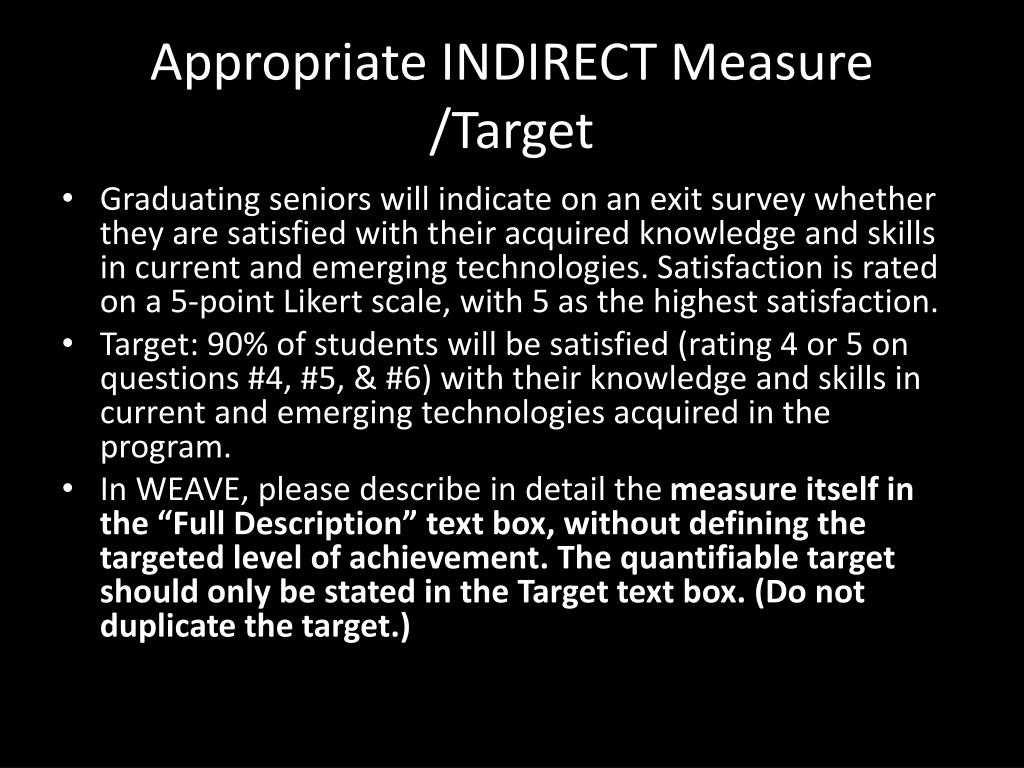 Appropriate INDIRECT Measure /Target

• Graduating seniors will indicate on an exit survey whether they are satisfied with their acquired knowledge and skills in current and emerging technologies. Satisfaction is rated on a 5-point Likert scale, with 5 as the highest satisfaction.
• Target: 90% of students will be satisfied (rating 4 or 5 on questions #4, #5, & #6) with their knowledge and skills in current and emerging technologies acquired in the program.
• In WEAVE, please describe in detail the measure itself in the “Full Description” text box, without defining the targeted level of achievement. The quantifiable target should only be stated in the Target text box. (Do not duplicate the target.)